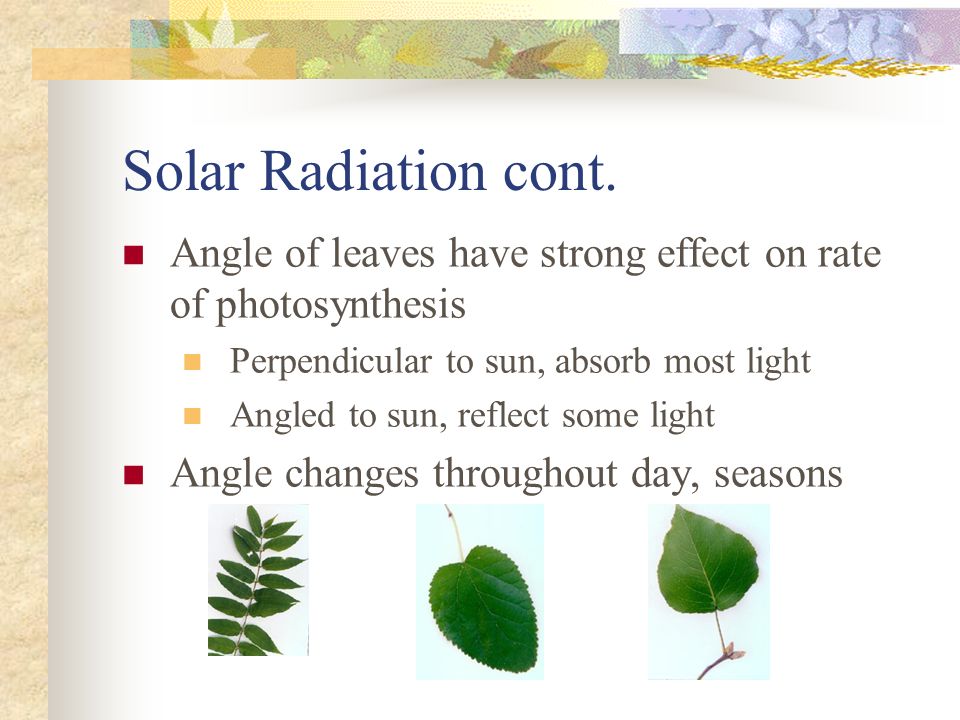 Solar Radiation cont.

Angle of leaves have strong effect on rate of photosynthesis

Perpendicular to sun, absorb most light

Angled to sun, reflect some light

Angle changes throughout day, seasons